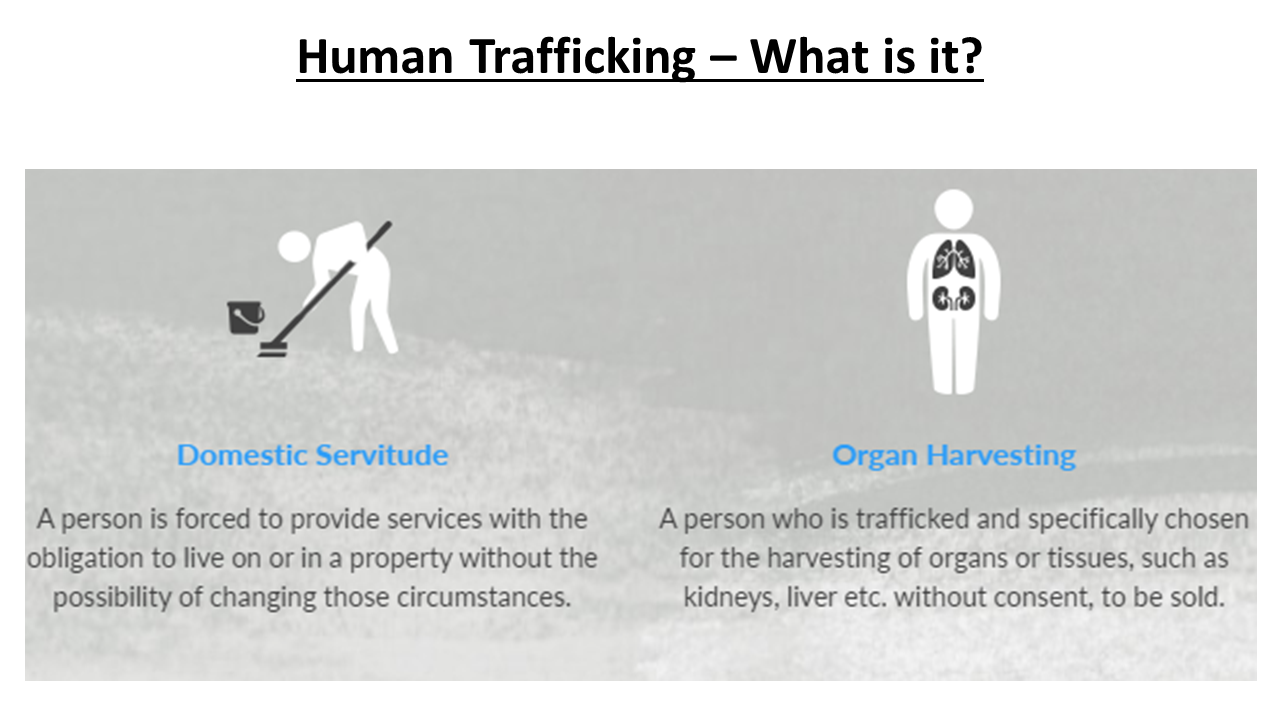 Human Trafficking – What is it?

Domestic Servitude

A person is forced to provide services with the obligation to live on or in a property without the possibility of changing those circumstances.

Organ Harvesting

A person who is trafficked and specifically chosen for the harvesting of organs or tissues, such as kidneys, liver etc. without consent, to be sold.